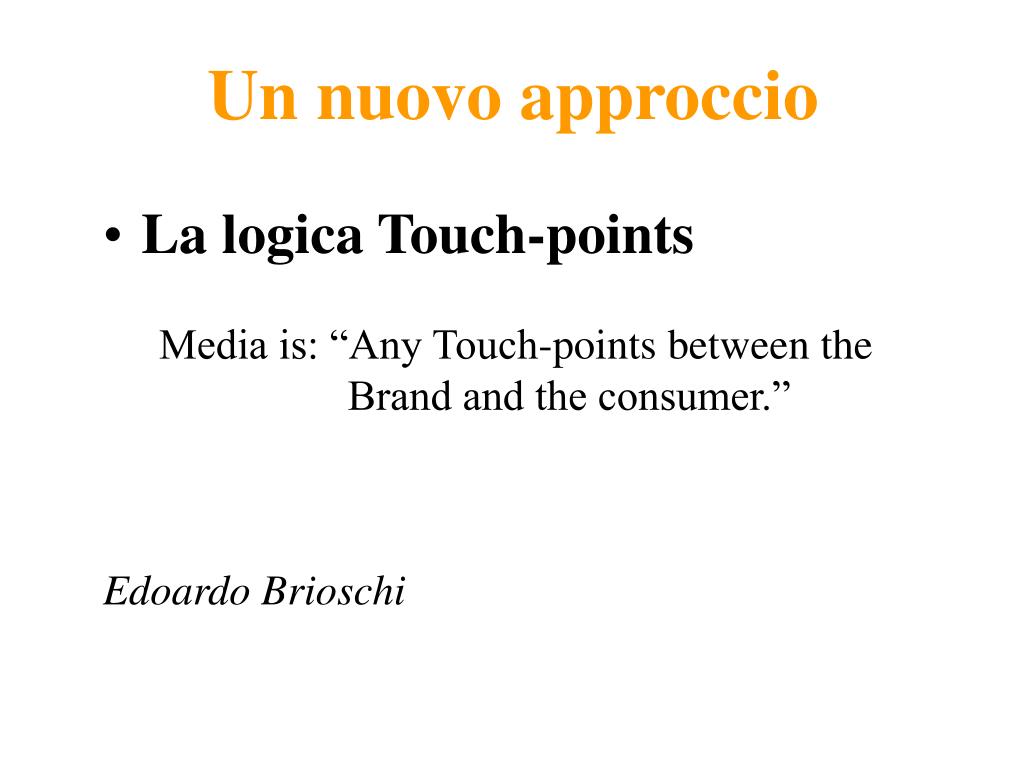 Un nuovo approccio

• La logica Touch-points

Media is: “Any Touch-points between the Brand and the consumer.”

Edoardo Brioschi